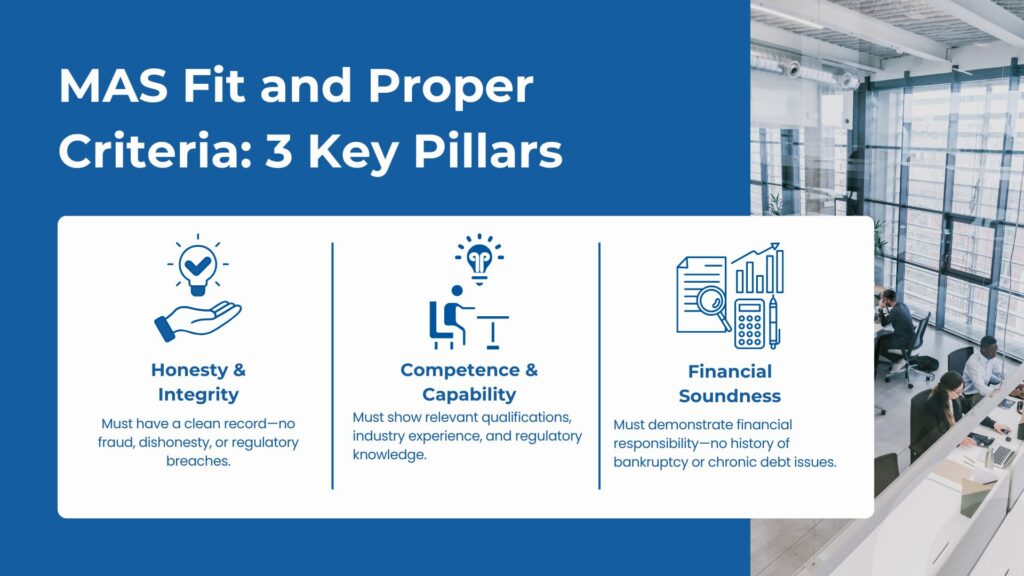 MAS Fit and Proper Criteria: 3 Key Pillars

Honesty & Integrity

Must have a clean record—no fraud, dishonesty, or regulatory breaches.

Competence & Capability

Must show relevant qualifications, industry experience, and regulatory knowledge.

Financial Soundness

Must demonstrate financial responsibility—no history of bankruptcy or chronic debt issues.